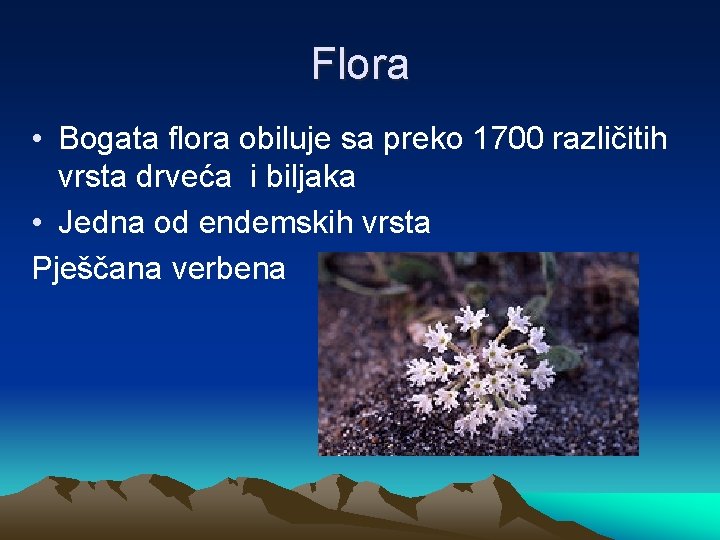 Flora

• Bogata flora obiluje sa preko 1700 različitih vrsta drveća i biljaka
• Jedna od endemskih vrsta
Pješčana verbena